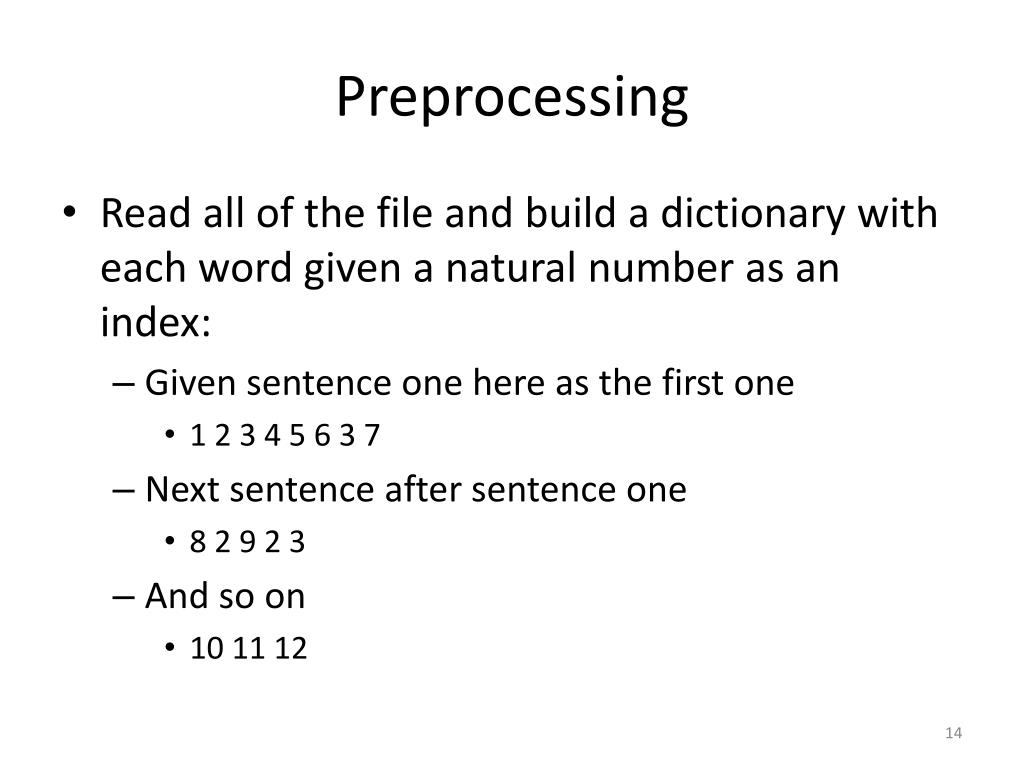 Preprocessing

• Read all of the file and build a dictionary with each word given a natural number as an index:
– Given sentence one here as the first one
• 1 2 3 4 5 6 3 7
– Next sentence after sentence one
• 8 2 9 2 3
– And so on
• 10 11 12

14